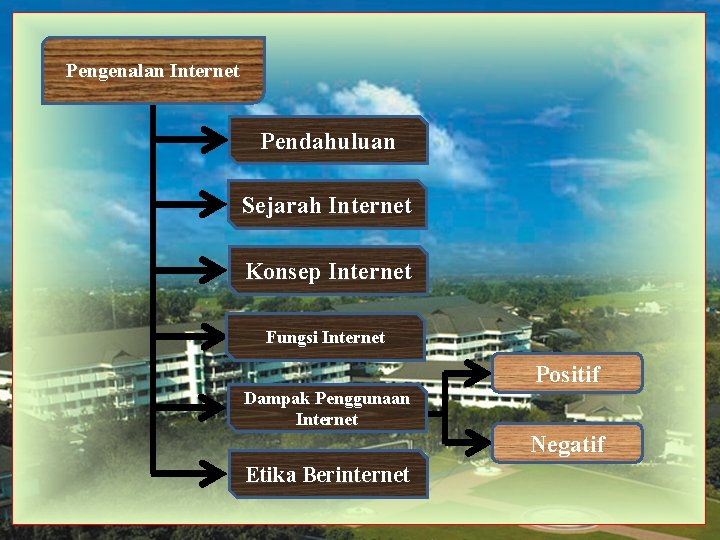 Pengenalan Internet

Pendahuluan

Sejarah Internet

Konsep Internet

Fungsi Internet

Dampak Penggunaan Internet

Positif

Negatif

Etika Berinternet